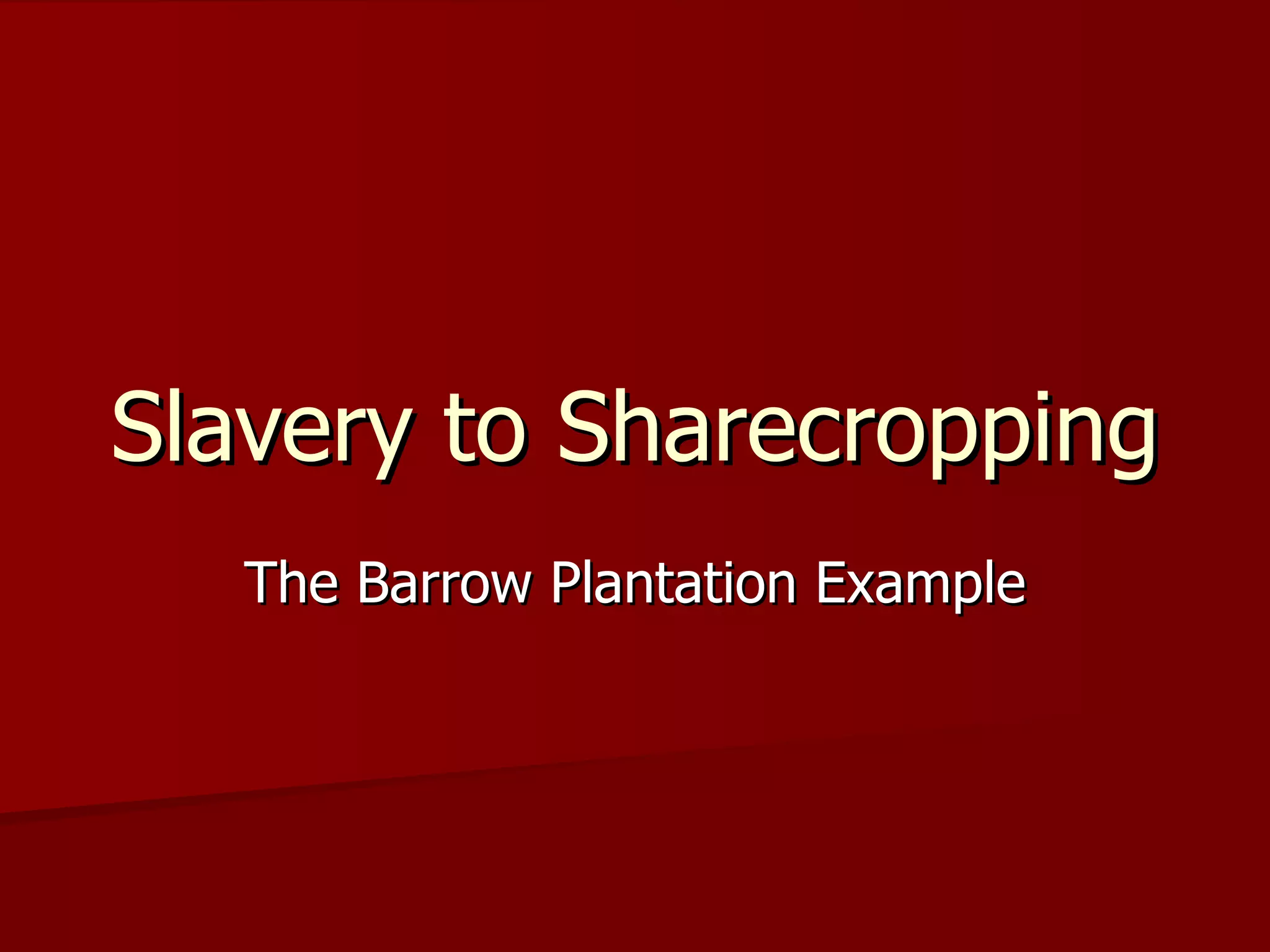 Slavery to Sharecropping

The Barrow Plantation Example